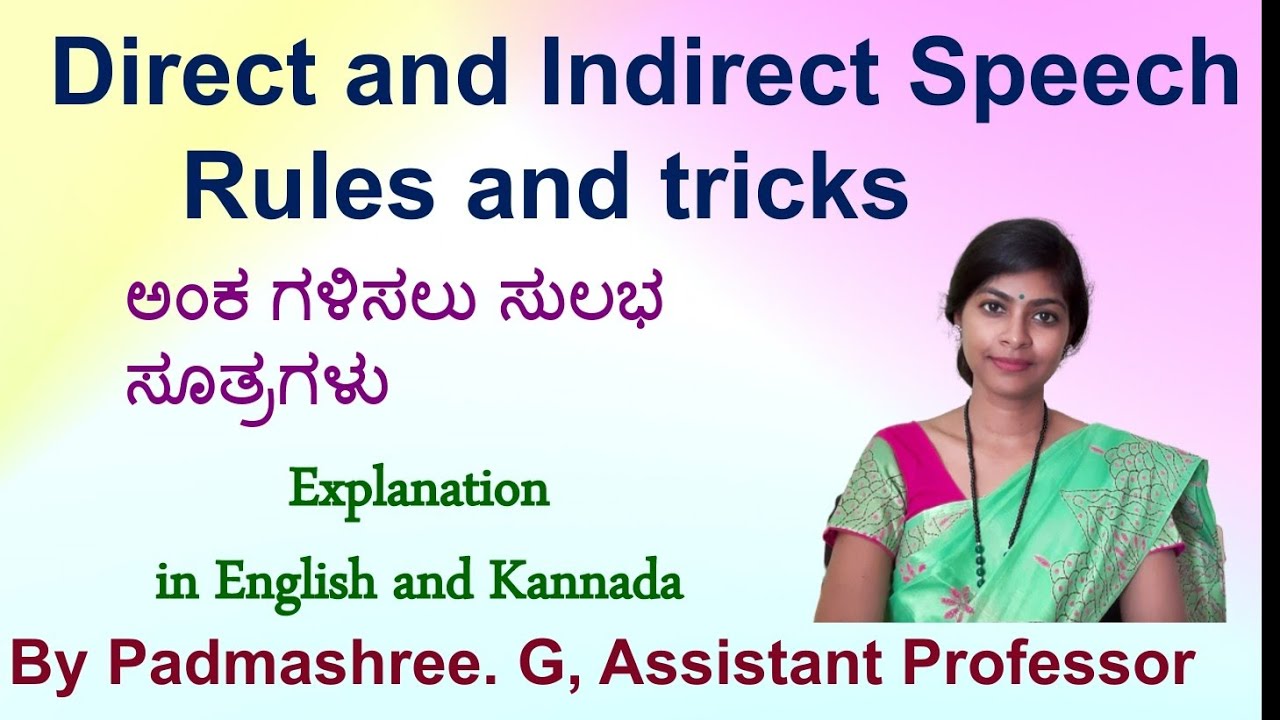 Direct and Indirect Speech
Rules and tricks

ಅಂಕ ಗಳಿಸಲು ಸುಲಭ ಸೂತ್ರಗಳು

Explanation
in English and Kannada

By Padmashree. G, Assistant Professor